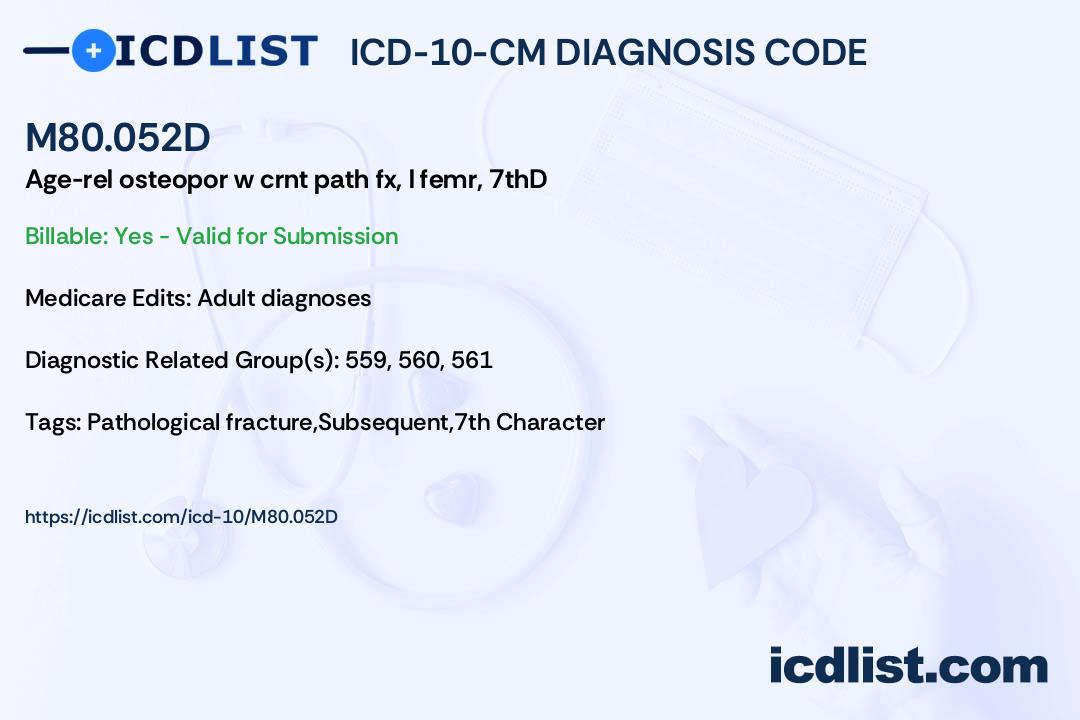 ICDLIST ICD-10-CM DIAGNOSIS CODE

M80.052D
Age-rel osteopor w crnt path fx, l femr, 7thD

Billable: Yes - Valid for Submission

Medicare Edits: Adult diagnoses

Diagnostic Related Group(s): 559, 560, 561

Tags: Pathological fracture,Subsequent,7th Character

https://icdlist.com/icd-10/M80.052D

icdlist.com